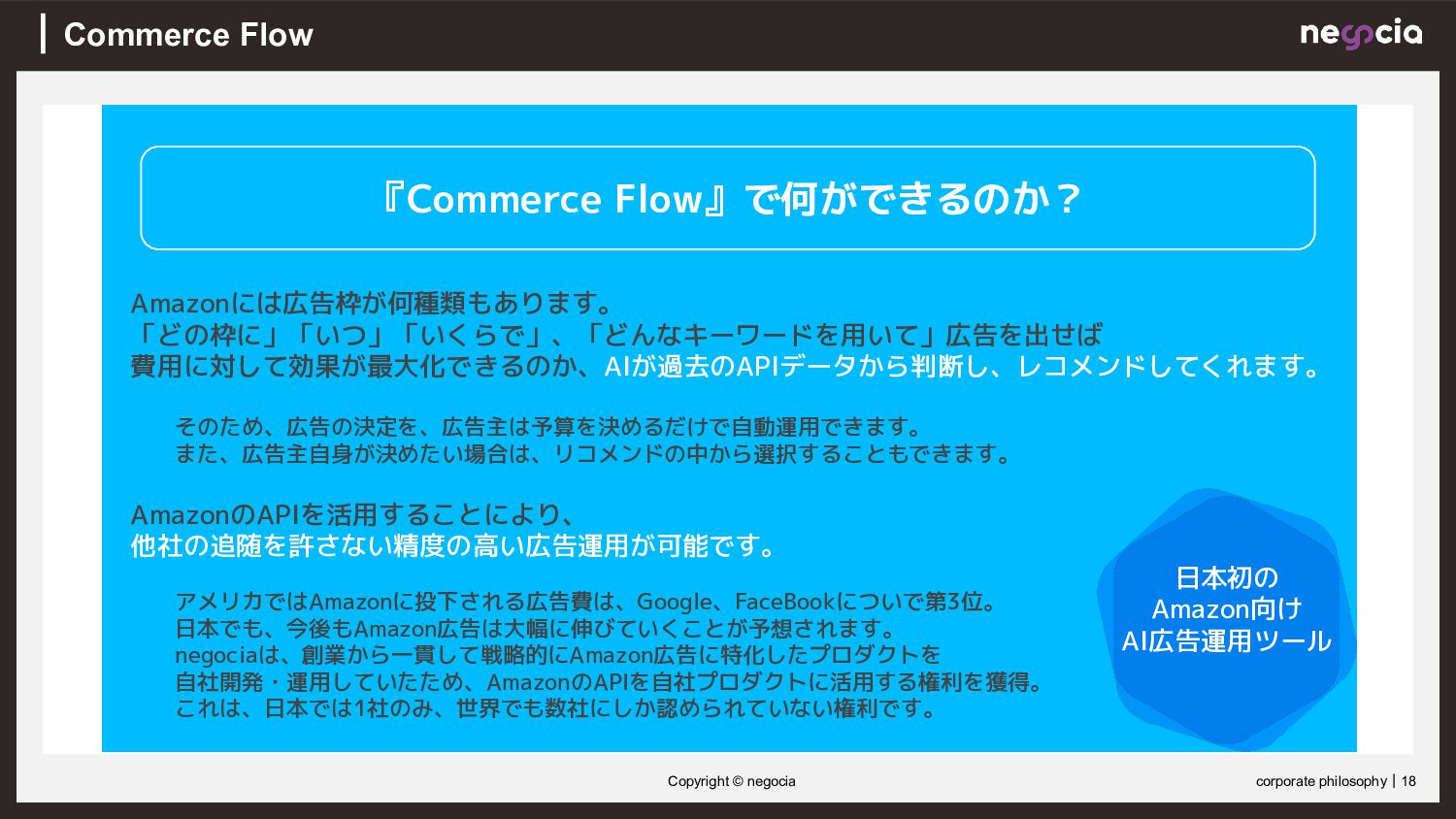 Commerce Flow

negocia

『Commerce Flow』で何ができるのか？

Amazonには広告枠が何種類もあります。
「どの枠に」「いつ」「いくらで」、「どんなキーワードを用いて」広告を出せば
費用に対して効果が最大化できるのか、AIが過去のAPIデータから判断し、レコメンドしてくれます。

そのため、広告の決定を、広告主は予算を決めるだけで自動運用できます。
また、広告主自身が決めたい場合は、リコメンドの中から選択することもできます。

AmazonのAPIを活用することにより、
他社の追随を許さない精度の高い広告運用が可能です。

アメリカではAmazonに投下される広告費は、Google、FaceBookについで第3位。
日本でも、今後もAmazon広告は大幅に伸びていくことが予想されます。
negociaは、創業から一貫して戦略的にAmazon広告に特化したプロダクトを
自社開発・運用していたため、AmazonのAPIを自社プロダクトに活用する権利を獲得。
これは、日本では1社のみ、世界でも数社にしか認められていない権利です。

日本初の
Amazon向け
AI広告運用ツール

Copyright © negocia

corporate philosophy | 18